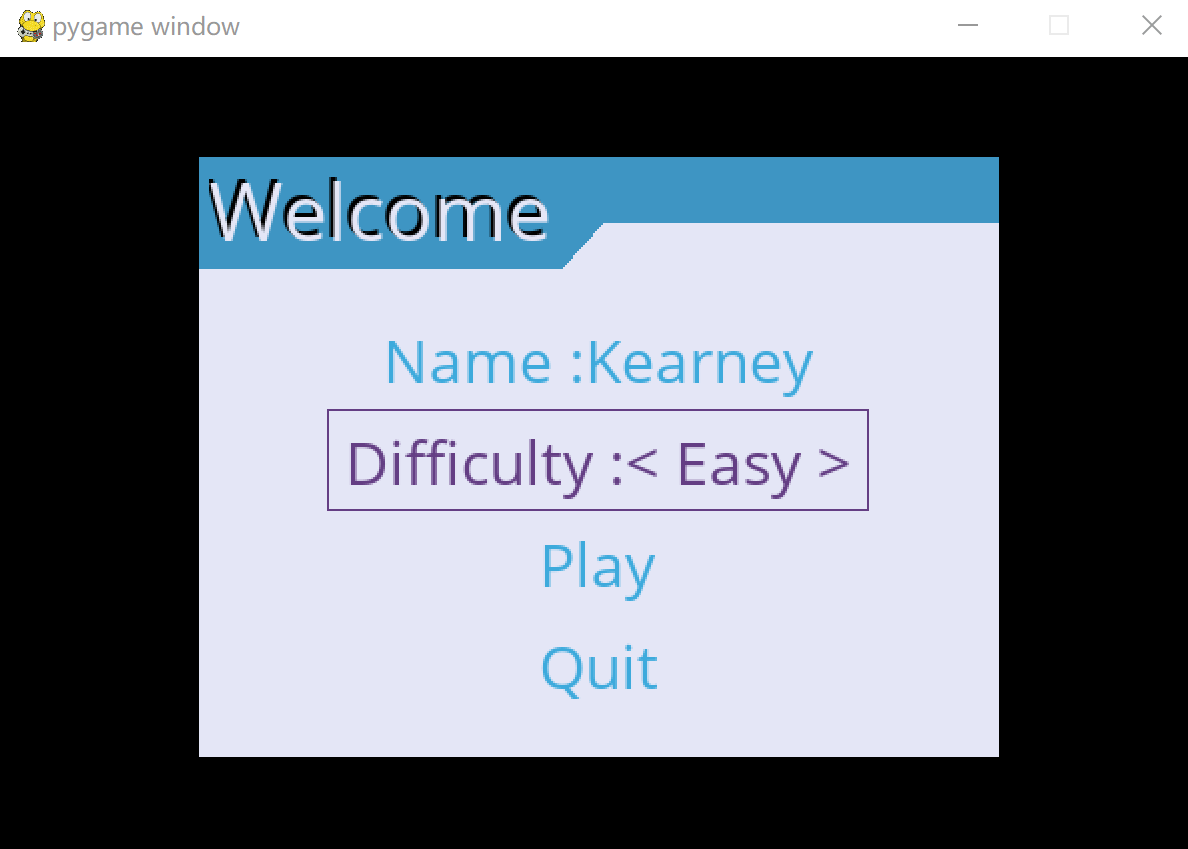 pygame window

Welcome

Name :Kearney

Difficulty :< Easy >

Play

Quit